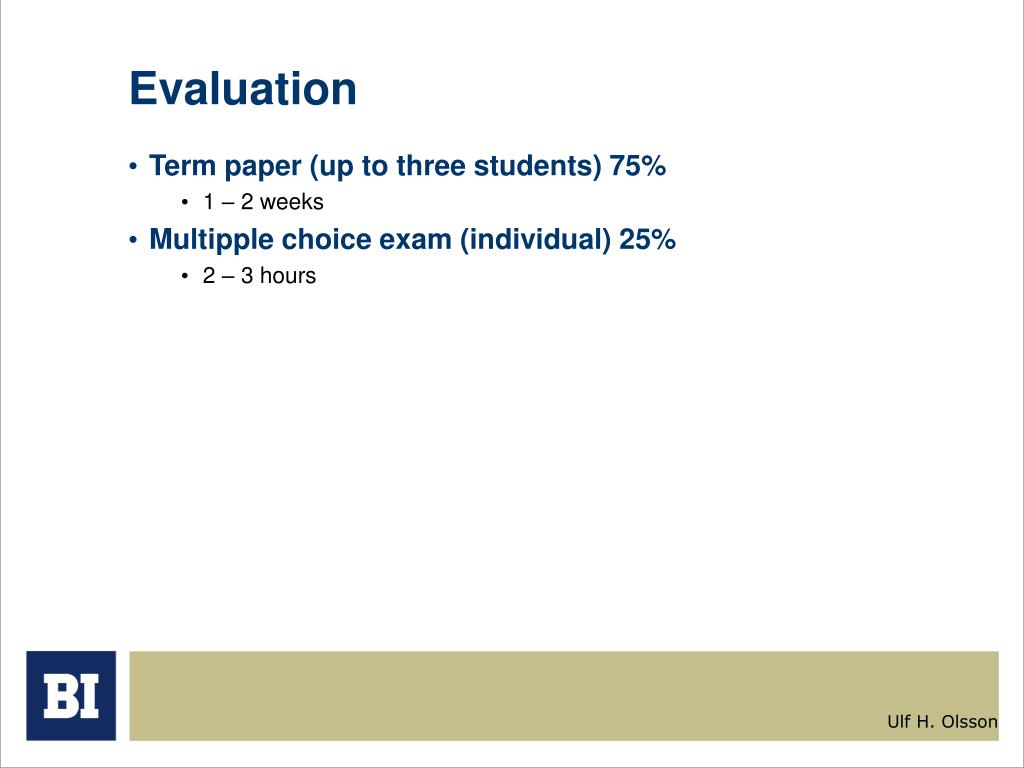 Evaluation

• Term paper (up to three students) 75%
  • 1 – 2 weeks
• Multipple choice exam (individual) 25%
  • 2 – 3 hours

BI

Ulf H. Olsson